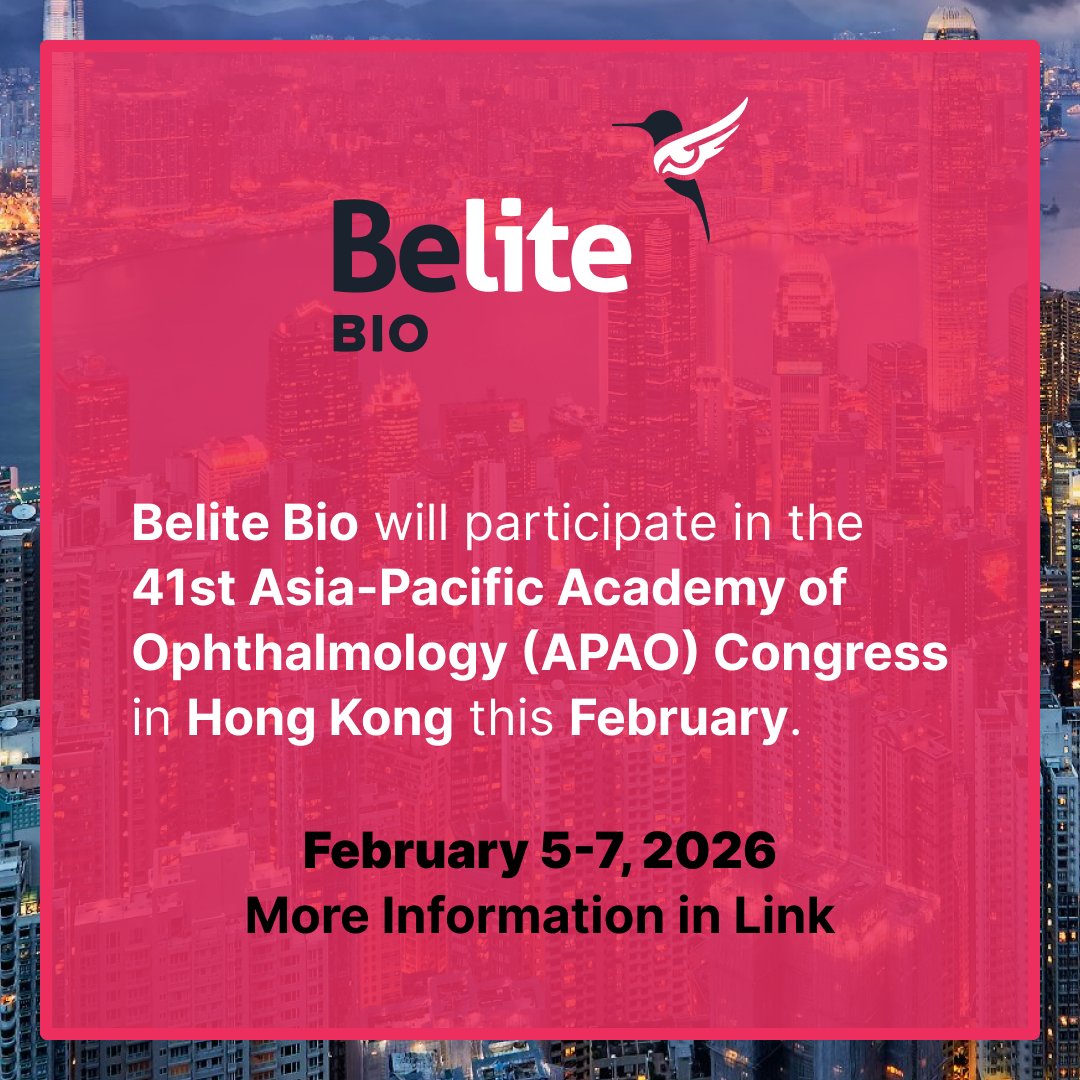 Belite
BIO

Belite Bio will participate in the 41st Asia-Pacific Academy of Ophthalmology (APAO) Congress in Hong Kong this February.

February 5-7, 2026
More Information in Link